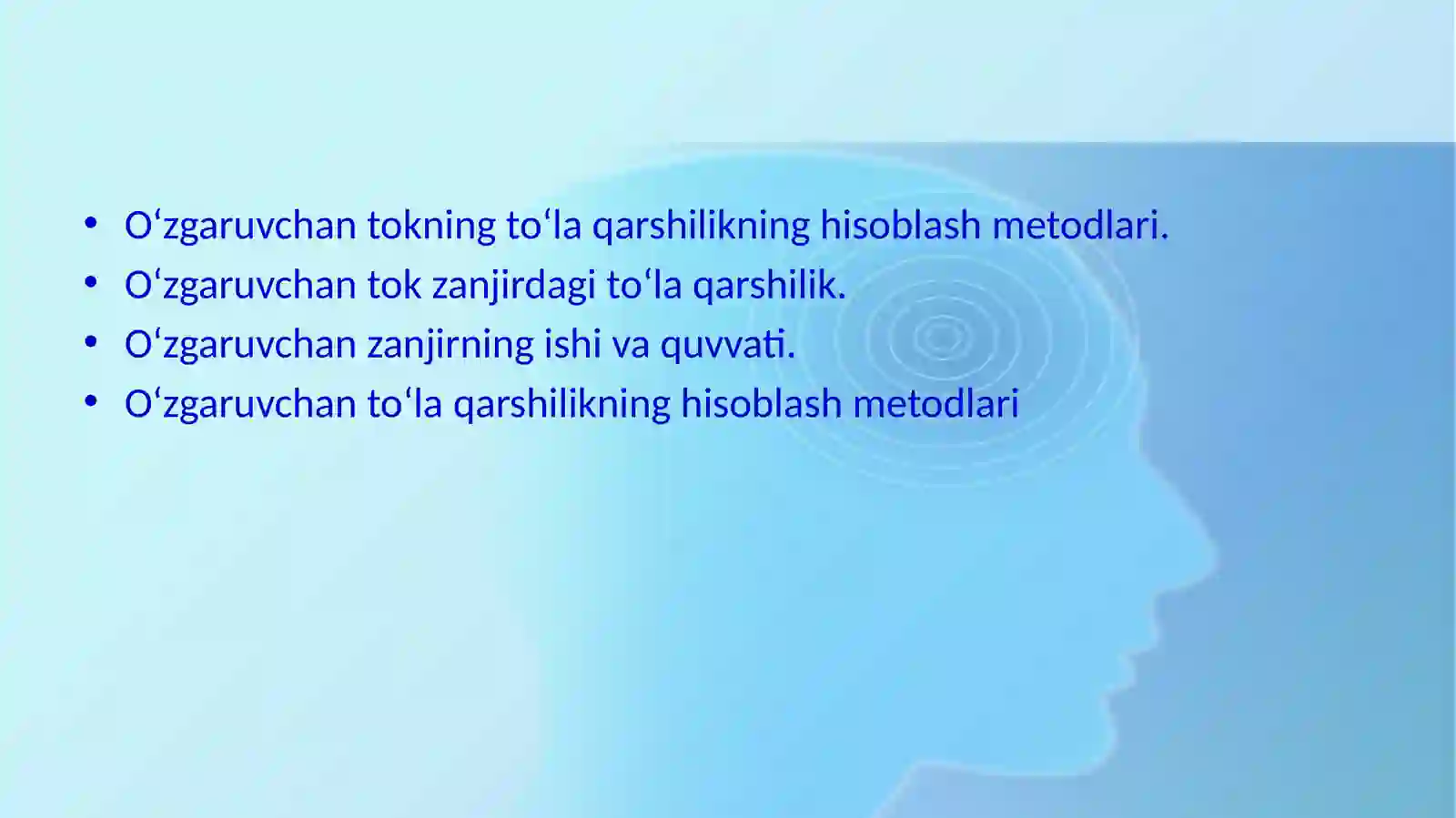 • O‘zgaruvchan tokning to‘la qarshilikning hisoblash metodlari.
• O‘zgaruvchan tok zanjirdagi to‘la qarshilik.
• O‘zgaruvchan zanjirning ishi va quvvati.
• O‘zgaruvchan to‘la qarshilikning hisoblash metodlari